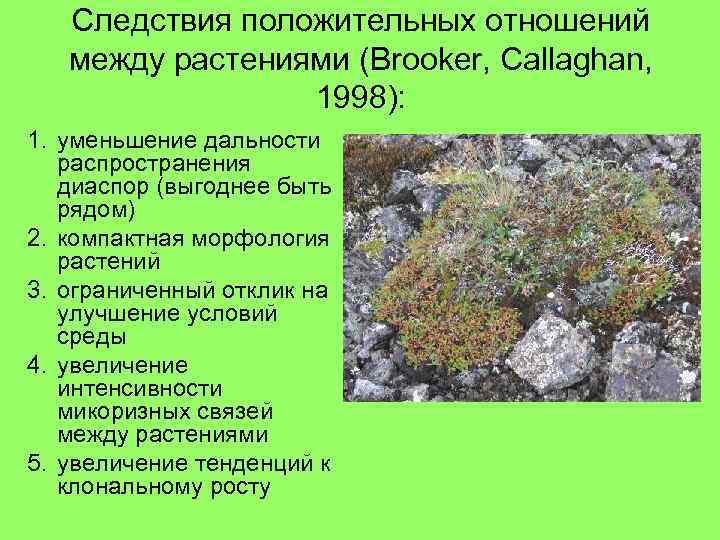 Следствия положительных отношений между растениями (Brooker, Callaghan, 1998):

1. уменьшение дальности распространения диаспор (выгоднее быть рядом)
2. компактная морфология растений
3. ограниченный отклик на улучшение условий среды
4. увеличение интенсивности микоризных связей между растениями
5. увеличение тенденций к клональному росту